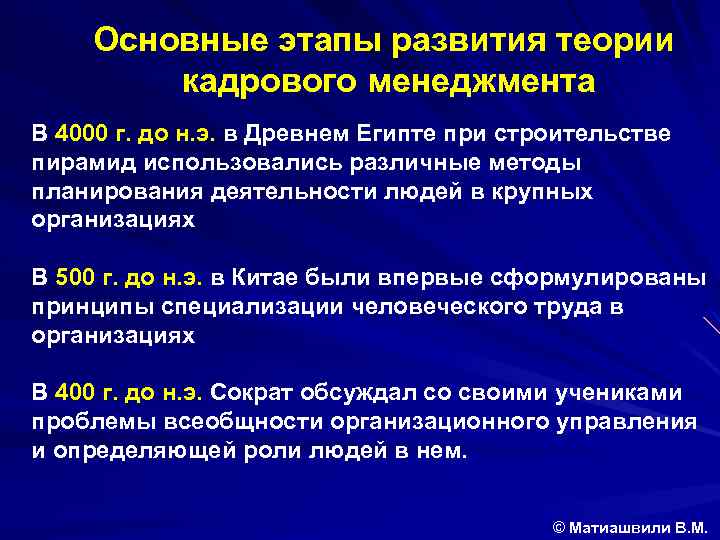 Основные этапы развития теории кадрового менеджмента

В 4000 г. до н.э. в Древнем Египте при строительстве пирамид использовались различные методы планирования деятельности людей в крупных организациях

В 500 г. до н.э. в Китае были впервые сформулированы принципы специализации человеческого труда в организациях

В 400 г. до н.э. Сократ обсуждал со своими учениками проблемы всеобщности организационного управления и определяющей роли людей в нем.

© Матиашвили В.М.